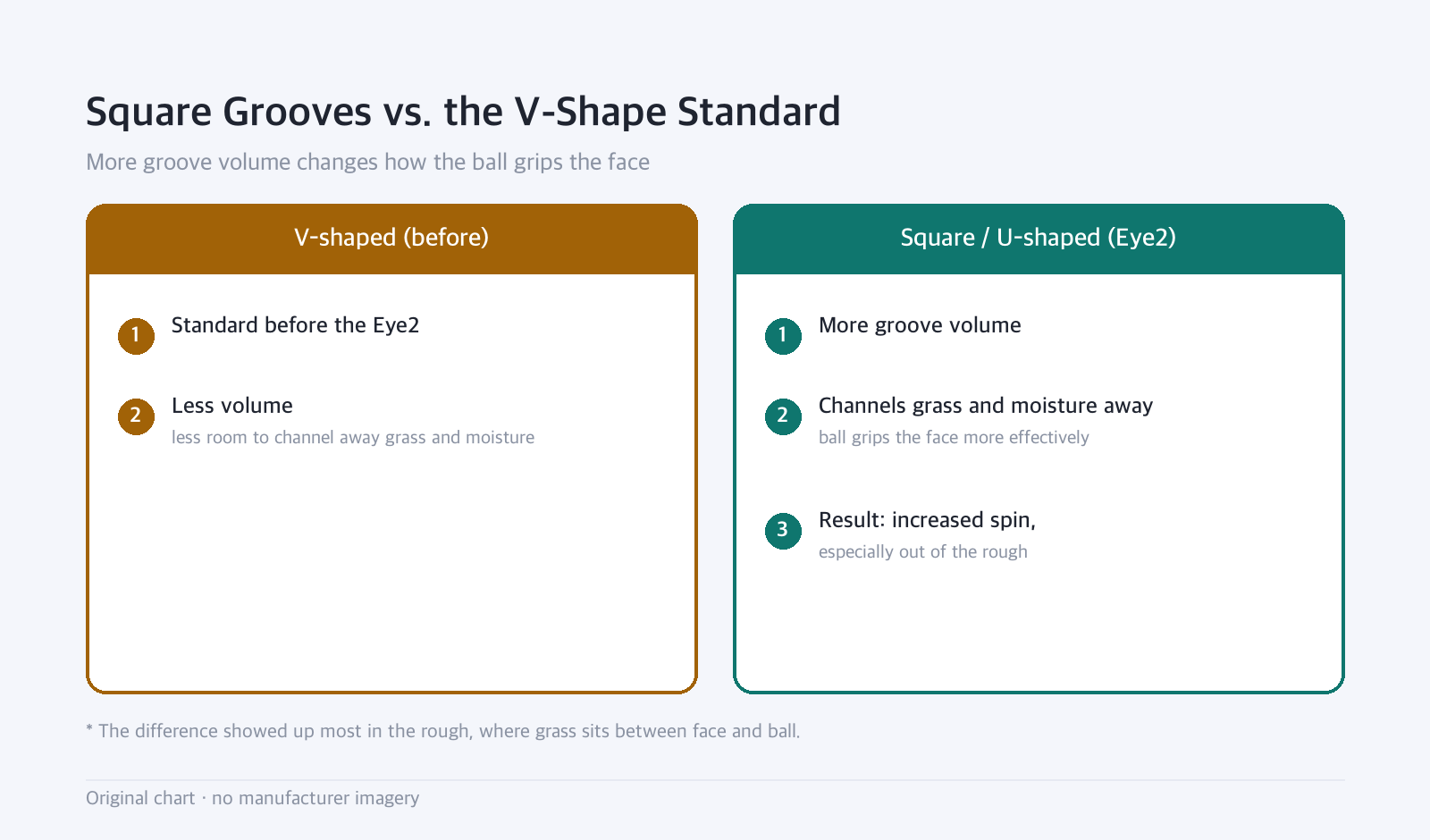 Square Grooves vs. the V-Shape Standard

More groove volume changes how the ball grips the face

V-shaped (before)

1 Standard before the Eye2

2 Less volume
less room to channel away grass and moisture

Square / U-shaped (Eye2)

1 More groove volume

2 Channels grass and moisture away
ball grips the face more effectively

3 Result: increased spin,
especially out of the rough

* The difference showed up most in the rough, where grass sits between face and ball.

Original chart · no manufacturer imagery